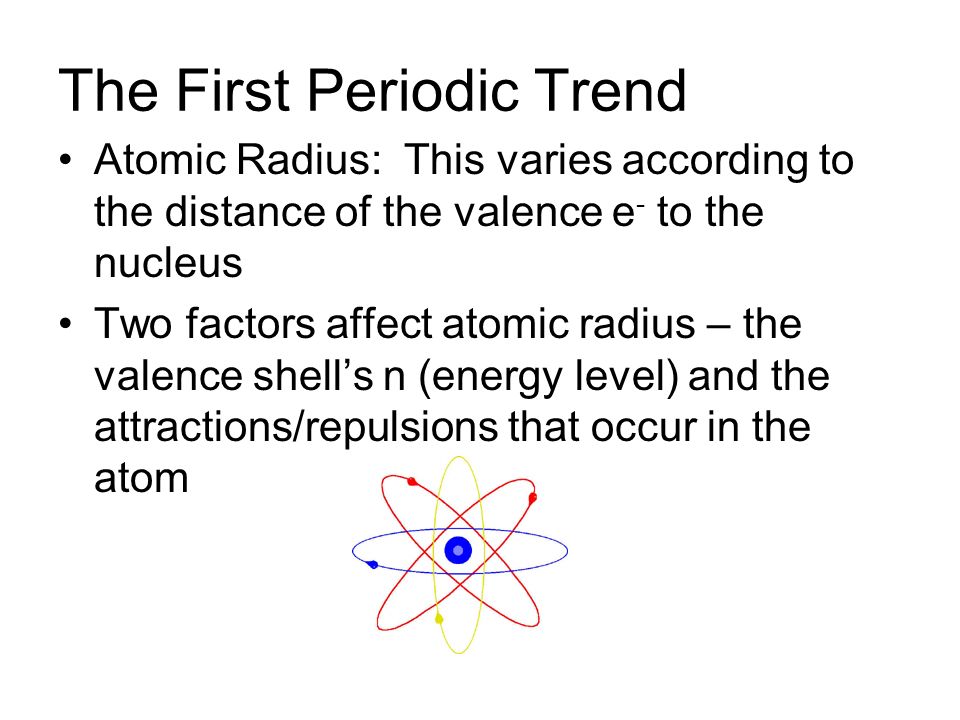 The First Periodic Trend

• Atomic Radius: This varies according to the distance of the valence $e^-$ to the nucleus

• Two factors affect atomic radius – the valence shell's n (energy level) and the attractions/repulsions that occur in the atom